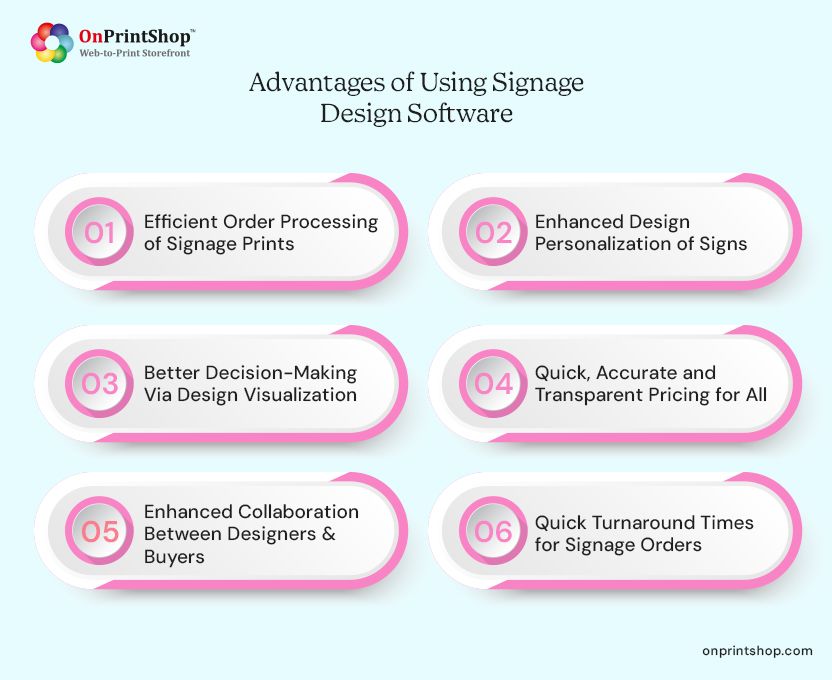 OnPrintShop™
Web-to-Print Storefront

Advantages of Using Signage Design Software

01 Efficient Order Processing of Signage Prints

02 Enhanced Design Personalization of Signs

03 Better Decision-Making Via Design Visualization

04 Quick, Accurate and Transparent Pricing for All

05 Enhanced Collaboration Between Designers & Buyers

06 Quick Turnaround Times for Signage Orders

onprintshop.com